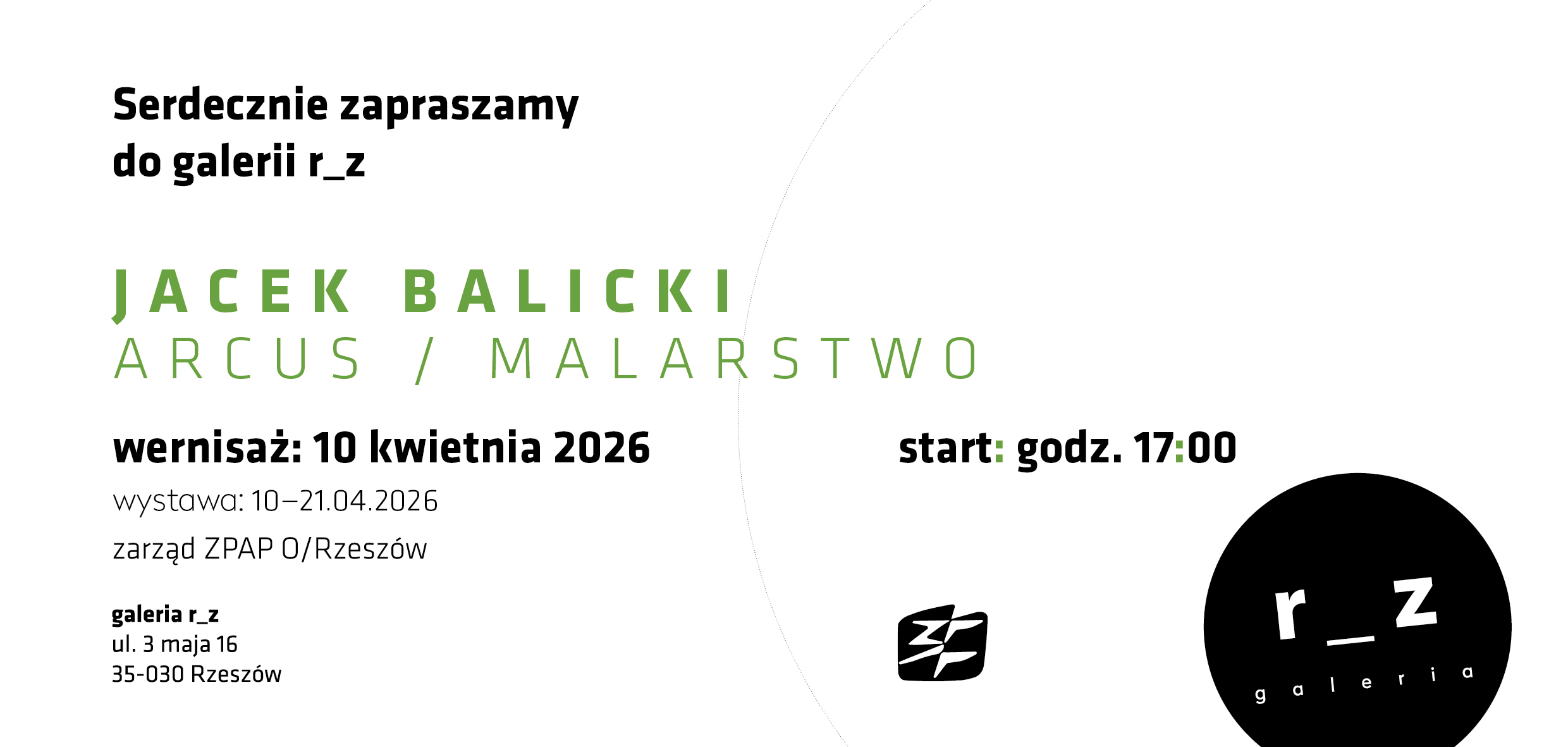 Serdecznie zapraszamy
do galerii r_z

JACEK BALICKI
ARCUS / MALARSTWO

wernisaż: 10 kwietnia 2026

start: godz. 17:00

wystawa: 10–21.04.2026

zarząd ZPAP O/Rzeszów

galeria r_z
ul. 3 maja 16
35-030 Rzeszów

r_z
galeria